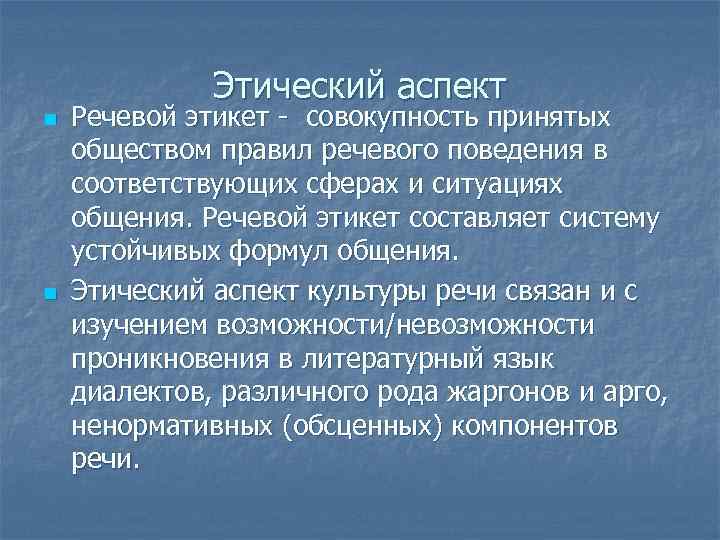 Этический аспект

Речевой этикет - совокупность принятых обществом правил речевого поведения в соответствующих сферах и ситуациях общения. Речевой этикет составляет систему устойчивых формул общения.

Этический аспект культуры речи связан и с изучением возможности/невозможности проникновения в литературный язык диалектов, различного рода жаргонов и арго, ненормативных (обсценных) компонентов речи.